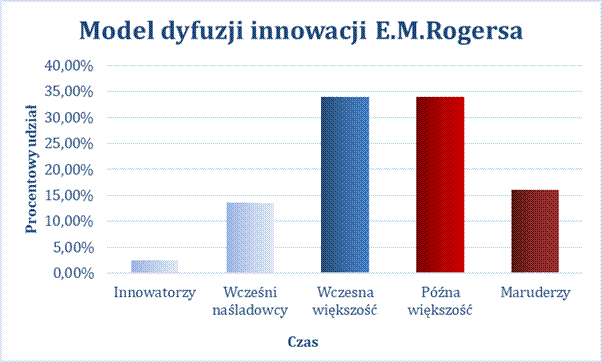 Model dyfuzji innowacji E.M.Rogersa

Procentowy udział

40,00%
35,00%
30,00%
25,00%
20,00%
15,00%
10,00%
5,00%
0,00%

Innowatorzy
Wcześni naśladowcy
Wczesna większość
Późna większość
Maruderzy

Czas